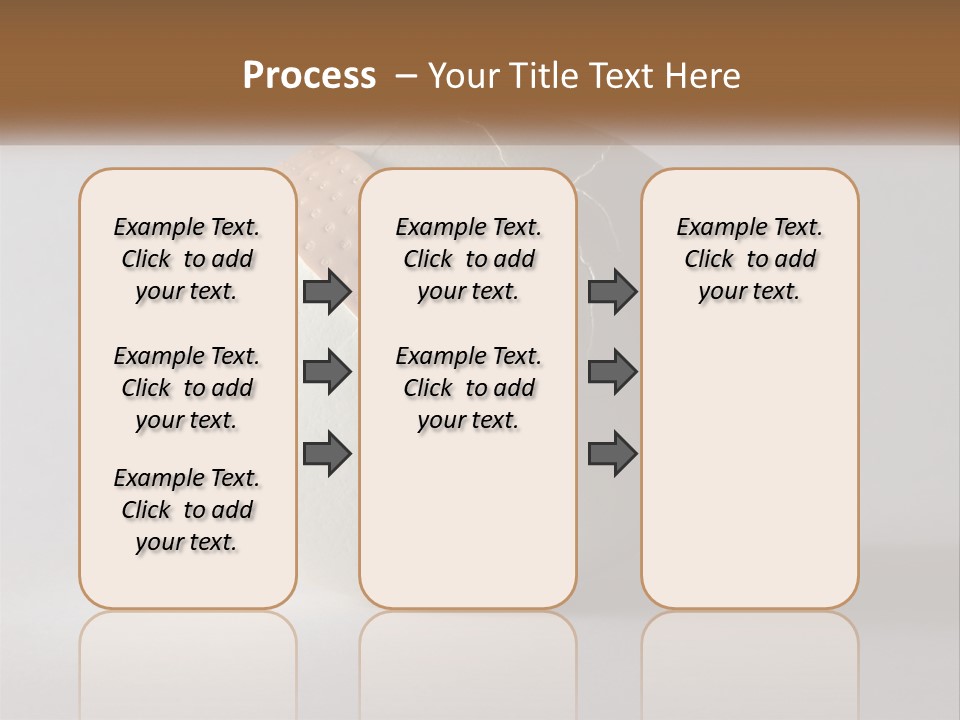 Process – Your Title Text Here

Example Text. Click to add your text.

Example Text. Click to add your text.

Example Text. Click to add your text.

Example Text. Click to add your text.

Example Text. Click to add your text.

Example Text. Click to add your text.